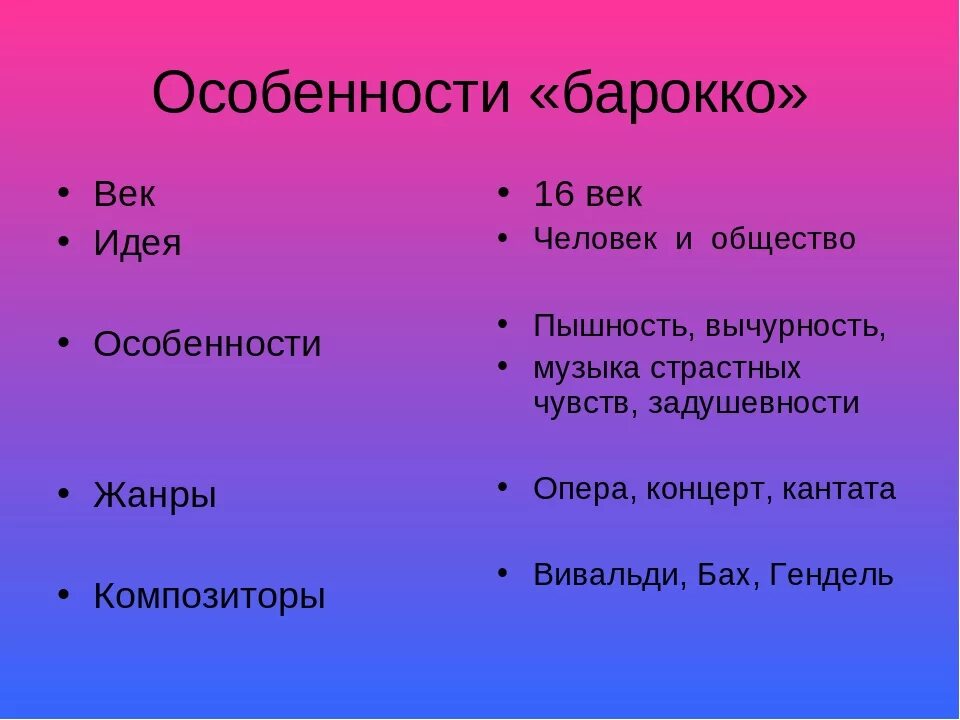 Особенности «барокко»

• Век
• Идея

• Особенности

• Жанры

• Композиторы

• 16 век
• Человек и общество

• Пышность, вычурность,
• музыка страстных чувств, задушевности

• Опера, концерт, кантата

• Вивальди, Бах, Гендель